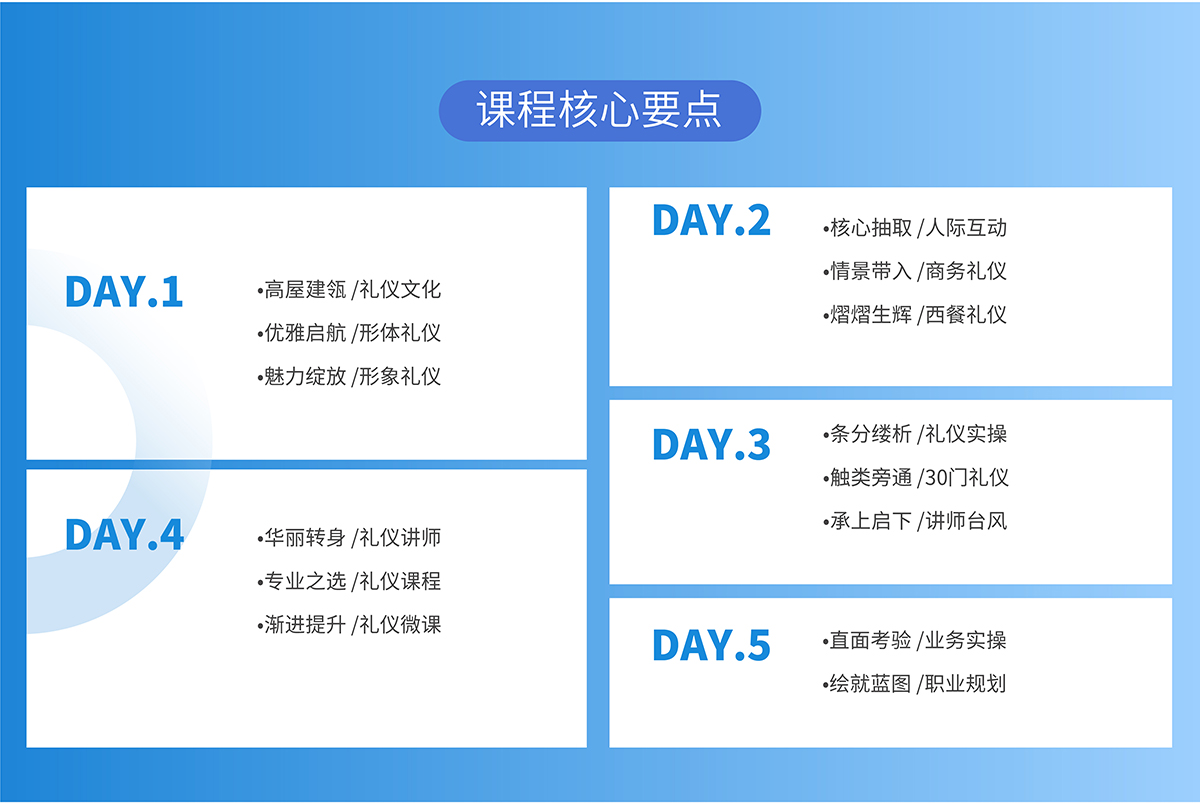 课程核心要点

DAY.1

•高屋建瓴 /礼仪文化
•优雅启航 /形体礼仪
•魅力绽放 /形象礼仪

DAY.4

•华丽转身 /礼仪讲师
•专业之选 /礼仪课程
•渐进提升 /礼仪微课

DAY.2

•核心抽取 /人际互动
•情景带入 /商务礼仪
•熠熠生辉 /西餐礼仪

DAY.3

•条分缕析 /礼仪实操
•触类旁通 /30门礼仪
•承上启下 /讲师台风

DAY.5

•直面考验 /业务实操
•绘就蓝图 /职业规划